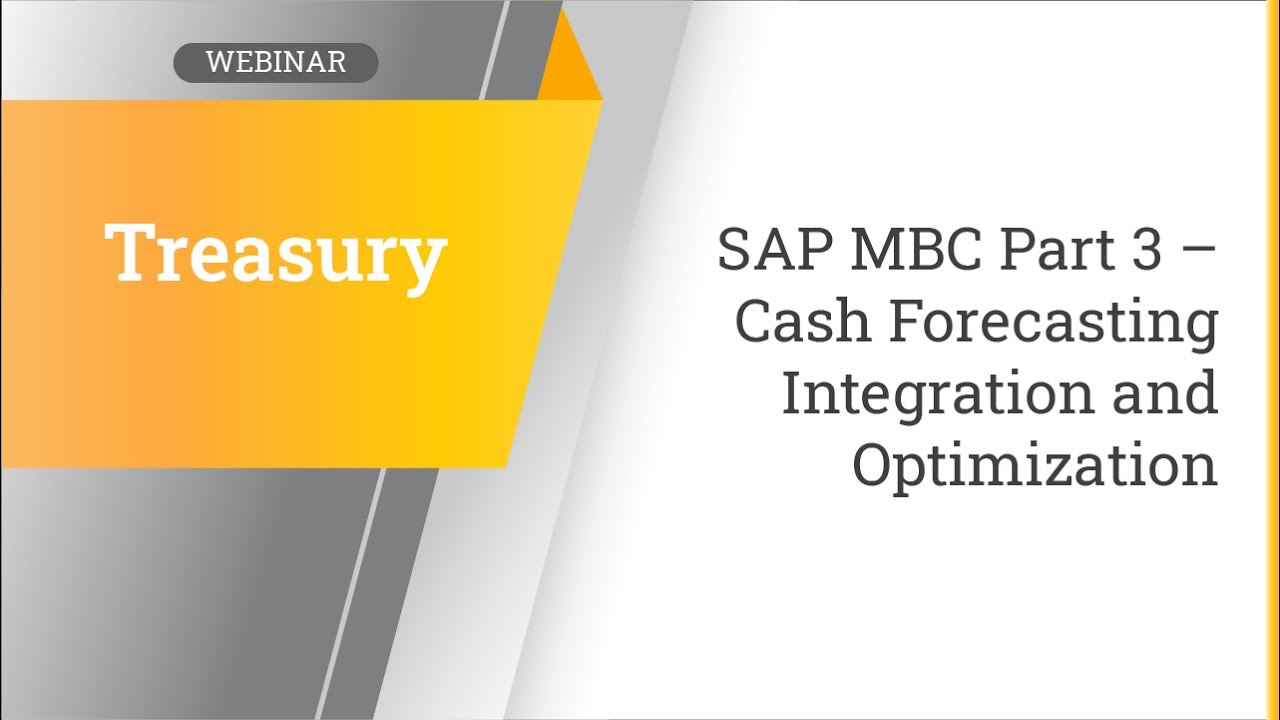 WEBINAR

Treasury

SAP MBC Part 3 – Cash Forecasting Integration and Optimization